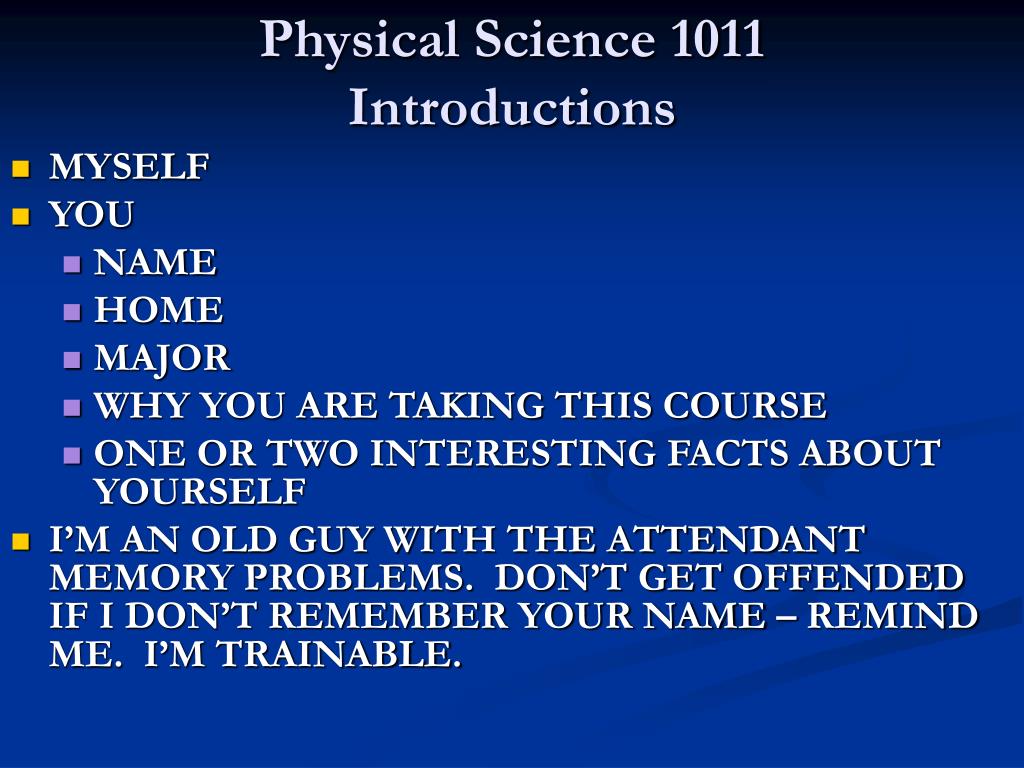 Physical Science 1011
Introductions

- MYSELF
- YOU
  - NAME
  - HOME
  - MAJOR
  - WHY YOU ARE TAKING THIS COURSE
  - ONE OR TWO INTERESTING FACTS ABOUT YOURSELF
- I’M AN OLD GUY WITH THE ATTENDANT MEMORY PROBLEMS.  DON’T GET OFFENDED IF I DON’T REMEMBER YOUR NAME – REMIND ME.  I’M TRAINABLE.